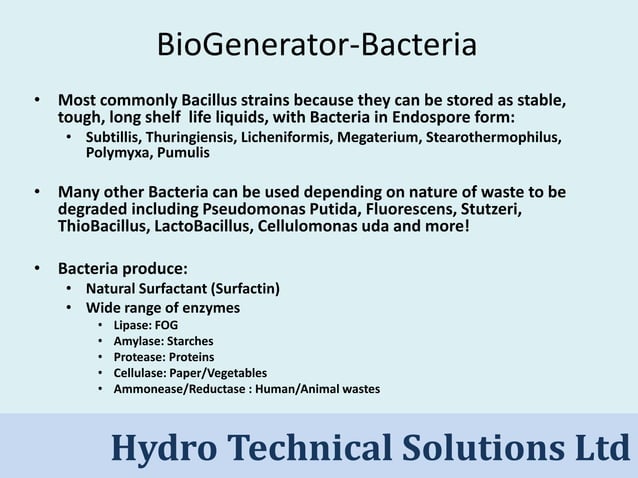 BioGenerator-Bacteria

• Most commonly Bacillus strains because they can be stored as stable, tough, long shelf life liquids, with Bacteria in Endospore form:
  • Subtillis, Thuringiensis, Licheniformis, Megaterium, Stearothermophilus, Polymyxa, Pumulis

• Many other Bacteria can be used depending on nature of waste to be degraded including Pseudomonas Putida, Fluorescens, Stutzeri, ThioBacillus, LactoBacillus, Cellulomonas uda and more!

• Bacteria produce:
  • Natural Surfactant (Surfactin)
  • Wide range of enzymes
    • Lipase: FOG
    • Amylase: Starches
    • Protease: Proteins
    • Cellulase: Paper/Vegetables
    • Ammonease/Reductase : Human/Animal wastes

Hydro Technical Solutions Ltd